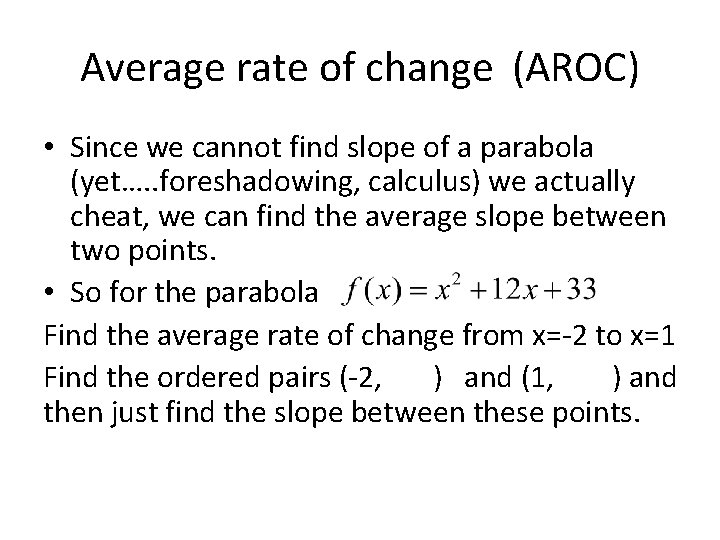 Average rate of change (AROC)

• Since we cannot find slope of a parabola (yet…..foreshadowing, calculus) we actually cheat, we can find the average slope between two points.

• So for the parabola $f(x) = x^2 + 12x + 33$

Find the average rate of change from x=-2 to x=1

Find the ordered pairs (-2, ) and (1, ) and then just find the slope between these points.